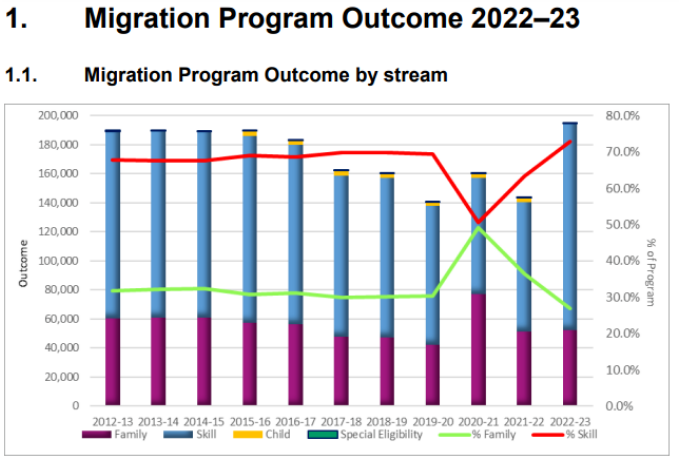 1. Migration Program Outcome 2022–23

1.1. Migration Program Outcome by stream

200,000
180,000
160,000
140,000
120,000
100,000
80,000
60,000
40,000
20,000
0

Outcome

80.0%
70.0%
60.0%
50.0%
40.0%
30.0%
20.0%
10.0%
0.0%

% of Program

2012-13 2013-14 2014-15 2015-16 2016-17 2017-18 2018-19 2019-20 2020-21 2021-22 2022-23

Family Skill Child Special Eligibility % Family % Skill